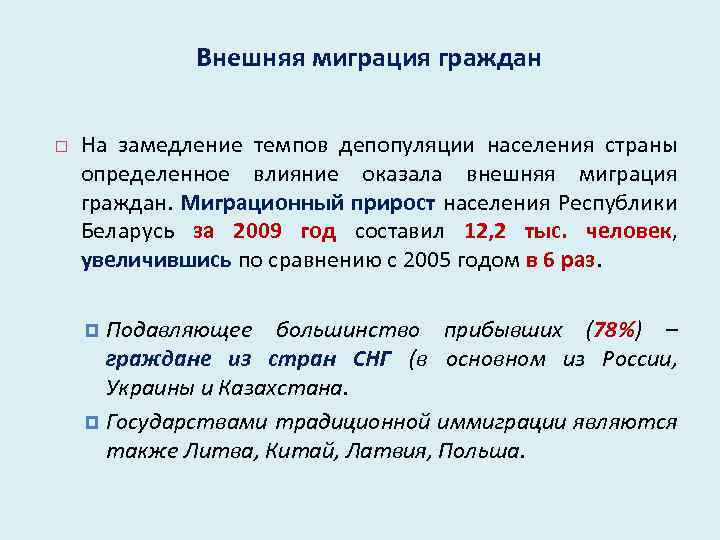 Внешняя миграция граждан

На замедление темпов депопуляции населения страны определенное влияние оказала внешняя миграция граждан. Миграционный прирост населения Республики Беларусь за 2009 год составил 12,2 тыс. человек, увеличившись по сравнению с 2005 годом в 6 раз.

Подавляющее большинство прибывших (78%) – граждане из стран СНГ (в основном из России, Украины и Казахстана.

Государствами традиционной иммиграции являются также Литва, Китай, Латвия, Польша.